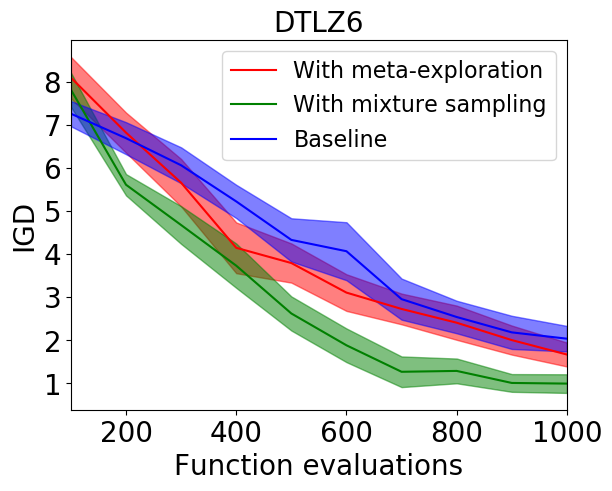 DTLZ6

With meta-exploration
With mixture sampling
Baseline

IGD

8
7
6
5
4
3
2
1

200
400
600
800
1000

Function evaluations